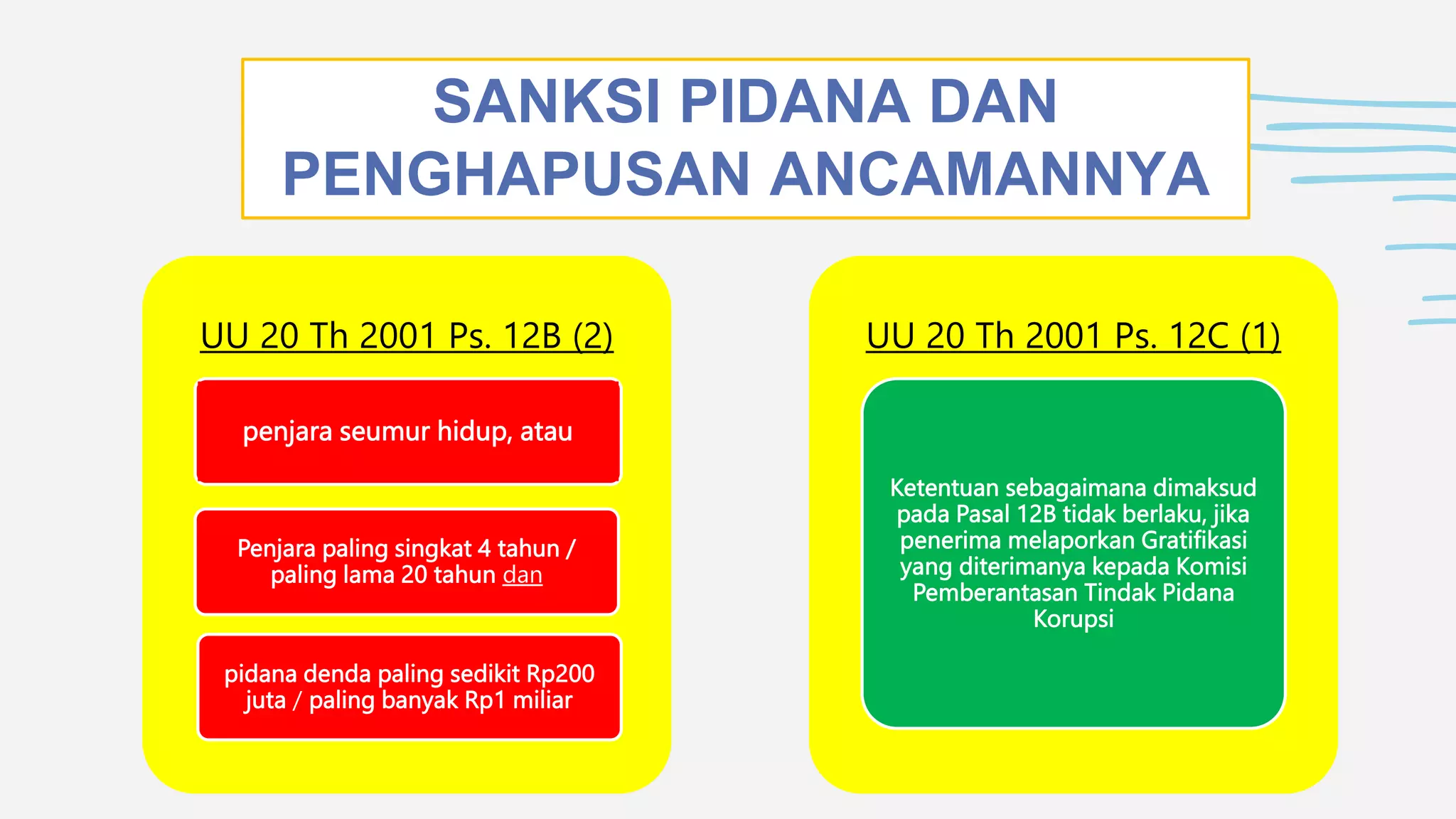 SANKSI PIDANA DAN PENGHAPUSAN ANCAMANNYA

UU 20 Th 2001 Ps. 12B (2)

penjara seumur hidup, atau

Penjara paling singkat 4 tahun / paling lama 20 tahun dan

pidana denda paling sedikit Rp200 juta / paling banyak Rp1 miliar

UU 20 Th 2001 Ps. 12C (1)

Ketentuan sebagaimana dimaksud pada Pasal 12B tidak berlaku, jika penerima melaporkan Gratifikasi yang diterimanya kepada Komisi Pemberantasan Tindak Pidana Korupsi